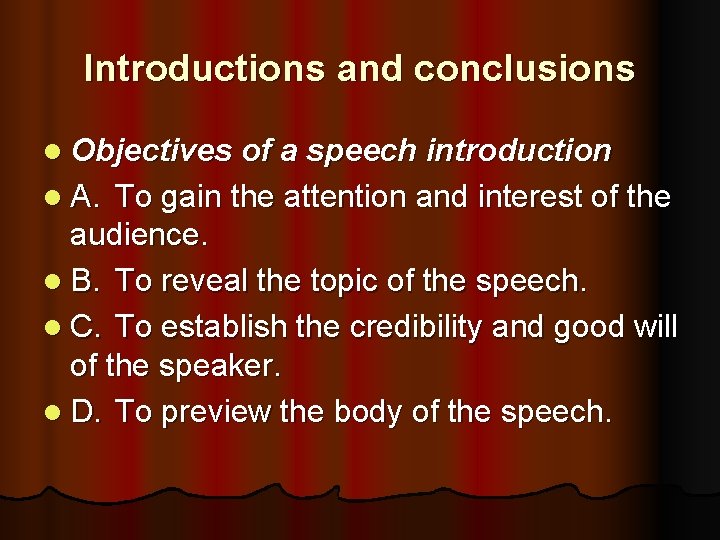 Introductions and conclusions

- Objectives of a speech introduction
- A. To gain the attention and interest of the audience.
- B. To reveal the topic of the speech.
- C. To establish the credibility and good will of the speaker.
- D. To preview the body of the speech.